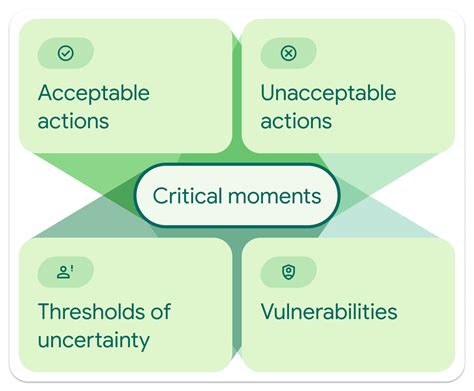 Acceptable actions

Unacceptable actions

Critical moments

Thresholds of uncertainty

Vulnerabilities